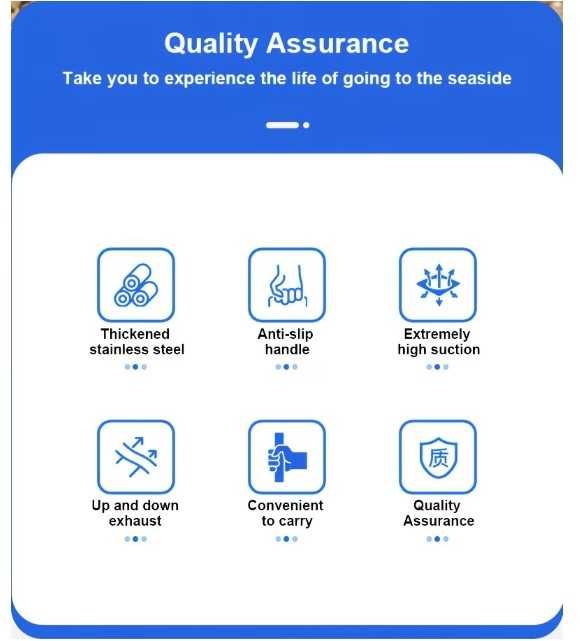 Quality Assurance
Take you to experience the life of going to the seaside

Thickened stainless steel

Anti-slip handle

Extremely high suction

Up and down exhaust

Convenient to carry

质

Quality Assurance